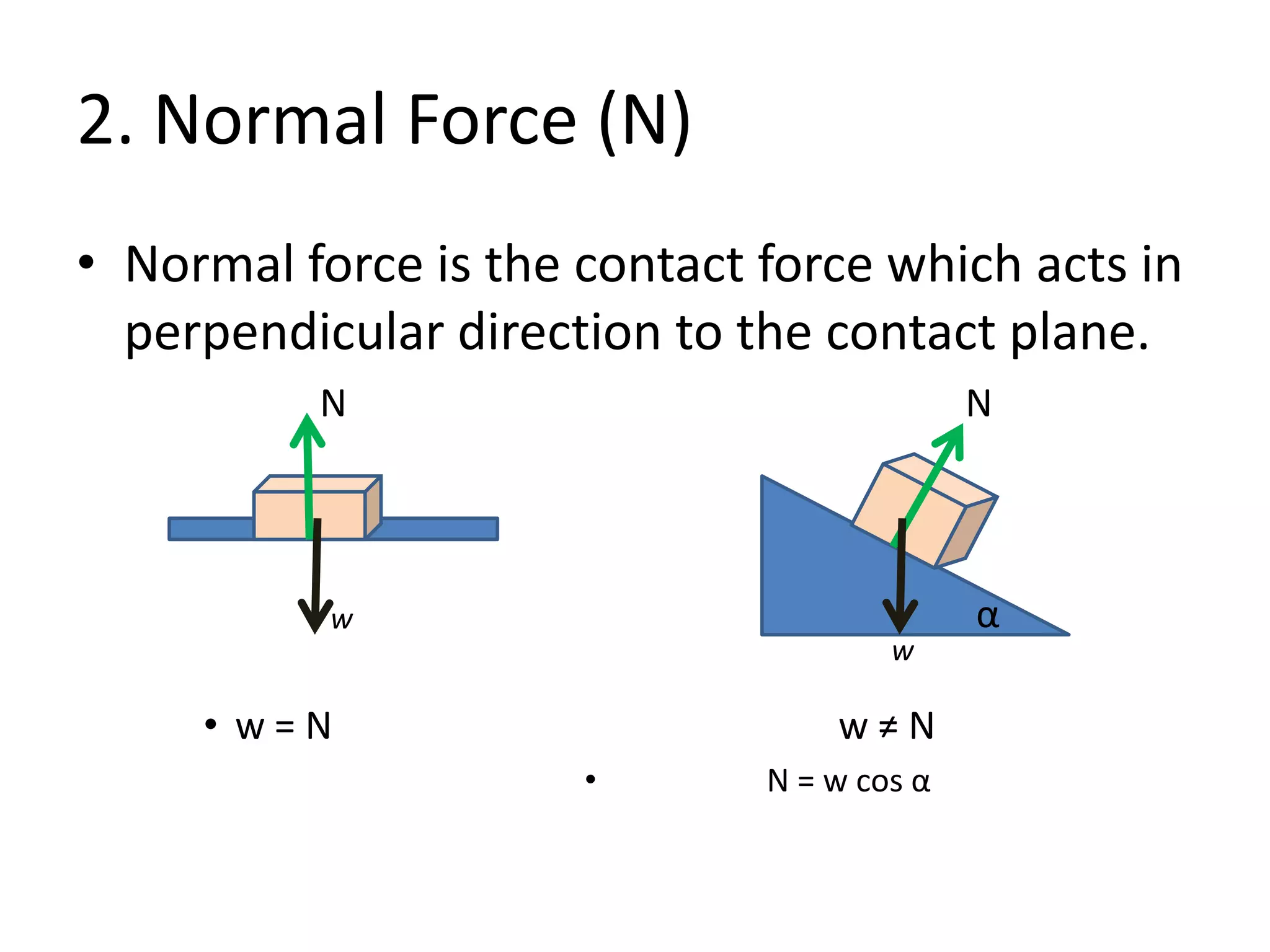 2. Normal Force (N)

• Normal force is the contact force which acts in perpendicular direction to the contact plane.

N

w

N

α

w

• w = N

w ≠ N

• N = w cos α